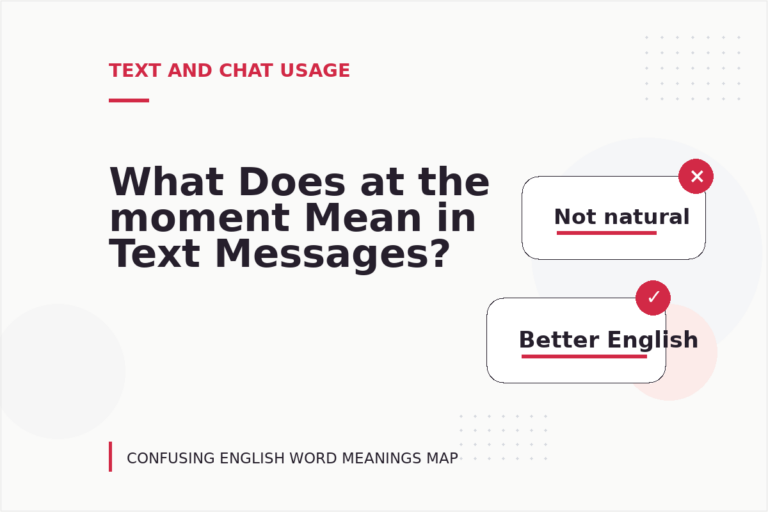 TEXT AND CHAT USAGE

What Does at the moment Mean in Text Messages?

✕
Not natural

✓
Better English

CONFUSING ENGLISH WORD MEANINGS MAP